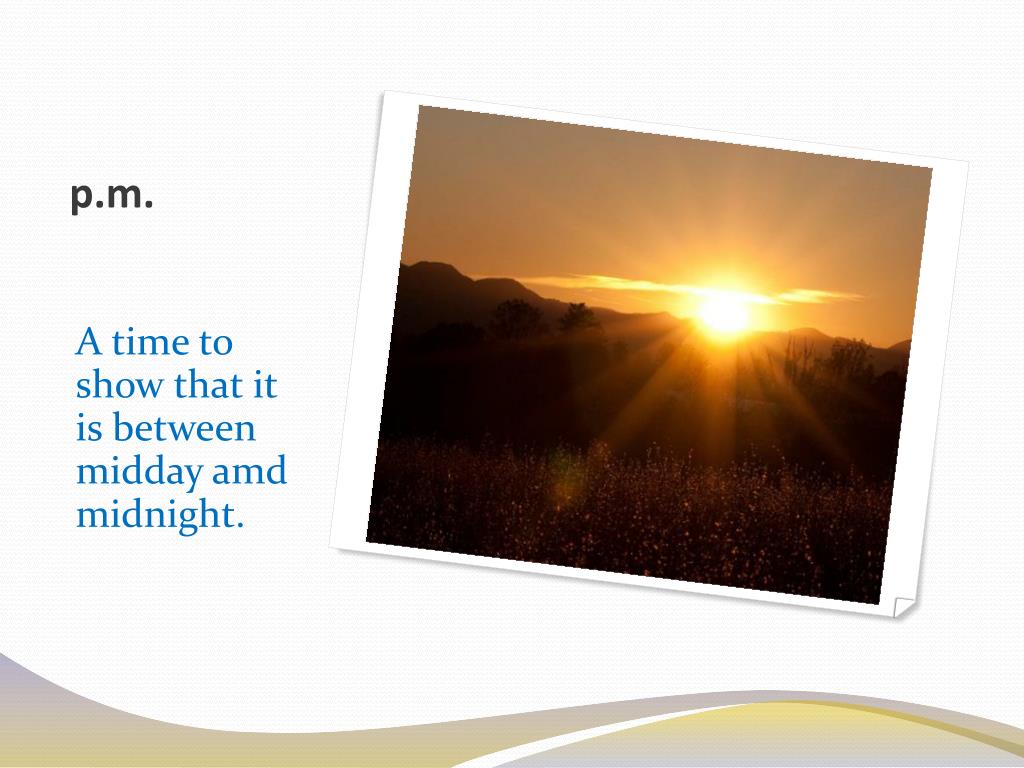 p.m.

A time to show that it is between midday amd midnight.